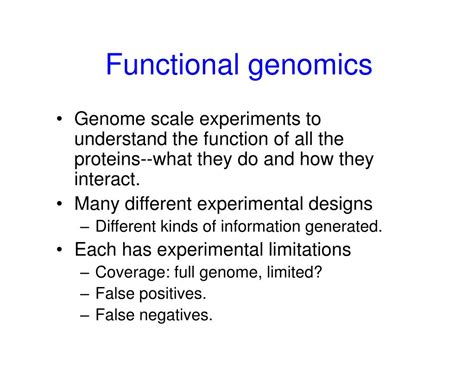 Functional genomics

• Genome scale experiments to understand the function of all the proteins--what they do and how they interact.
• Many different experimental designs
– Different kinds of information generated.
• Each has experimental limitations
– Coverage: full genome, limited?
– False positives.
– False negatives.